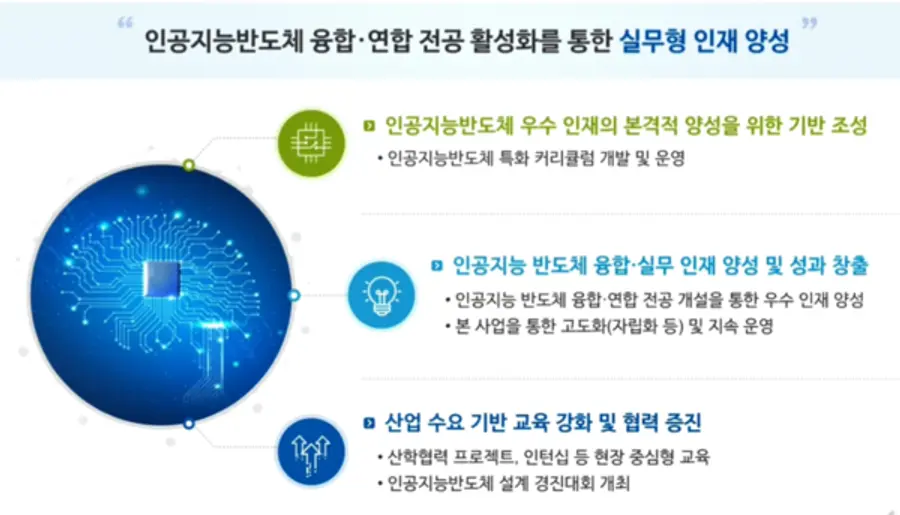 “ 인공지능반도체 융합·연합 전공 활성화를 통한 실무형 인재 양성 ”

인공지능반도체 우수 인재의 본격적 양성을 위한 기반 조성
• 인공지능반도체 특화 커리큘럼 개발 및 운영

인공지능 반도체 융합·실무 인재 양성 및 성과 창출
• 인공지능 반도체 융합·연합 전공 개설을 통한 우수 인재 양성
• 본 사업을 통한 고도화(자립화 등) 및 지속 운영

산업 수요 기반 교육 강화 및 협력 증진
• 산학협력 프로젝트, 인턴십 등 현장 중심형 교육
• 인공지능반도체 설계 경진대회 개최